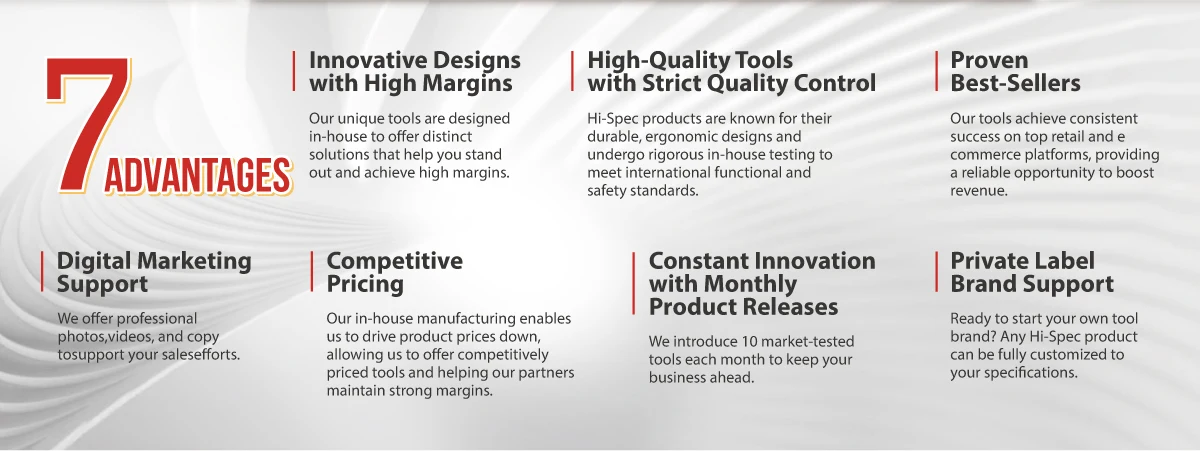 7 ADVANTAGES

Innovative Designs with High Margins

Our unique tools are designed in-house to offer distinct solutions that help you stand out and achieve high margins.

High-Quality Tools with Strict Quality Control

Hi-Spec products are known for their durable, ergonomic designs and undergo rigorous in-house testing to meet international functional and safety standards.

Proven Best-Sellers

Our tools achieve consistent success on top retail and e commerce platforms, providing a reliable opportunity to boost revenue.

Digital Marketing Support

We offer professional photos,videos, and copy tosupport your salesefforts.

Competitive Pricing

Our in-house manufacturing enables us to drive product prices down, allowing us to offer competitively priced tools and helping our partners maintain strong margins.

Constant Innovation with Monthly Product Releases

We introduce 10 market-tested tools each month to keep your business ahead.

Private Label Brand Support

Ready to start your own tool brand? Any Hi-Spec product can be fully customized to your specifications.